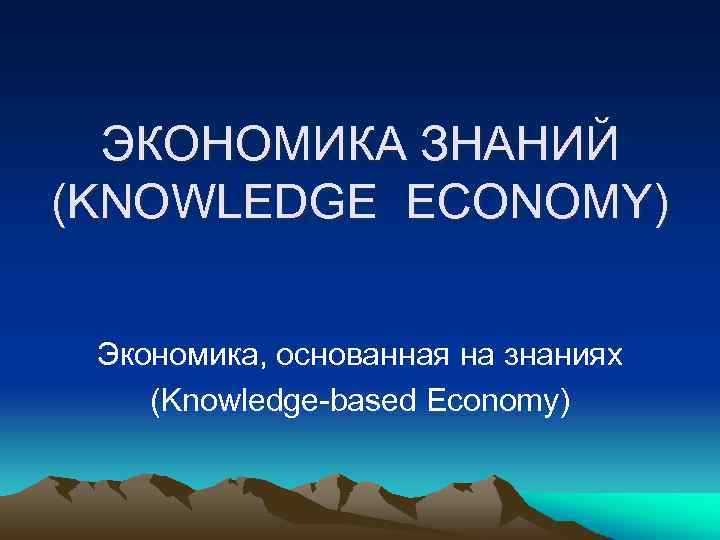 ЭКОНОМИКА ЗНАНИЙ (KNOWLEDGE ECONOMY)

Экономика, основанная на знаниях (Knowledge-based Economy)